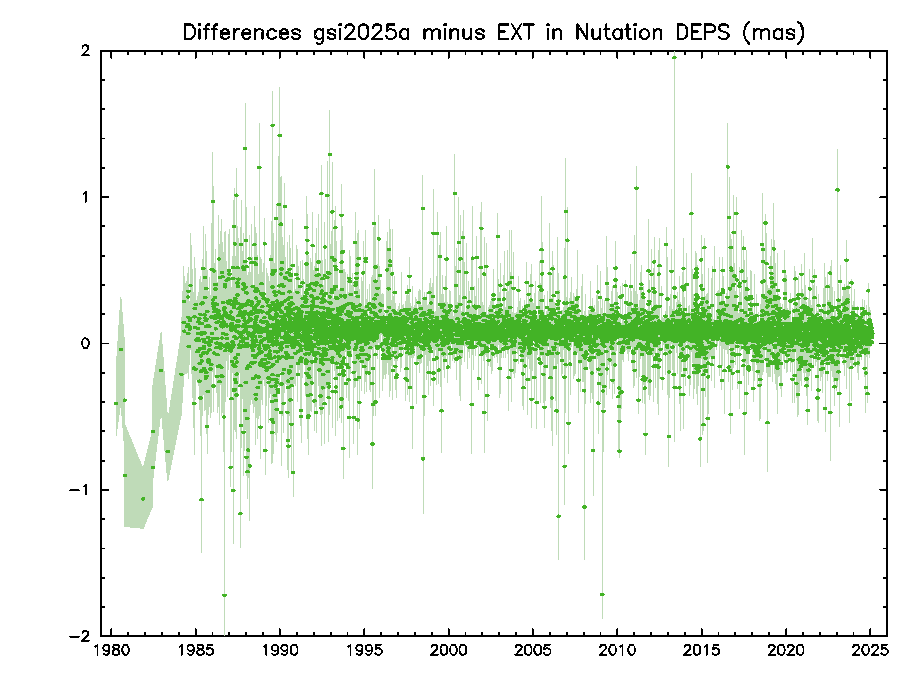 Differences gsi2025a minus EXT in Nutation DEPS (mas)

2
1
0
−1
−2

1980 1985 1990 1995 2000 2005 2010 2015 2020 2025